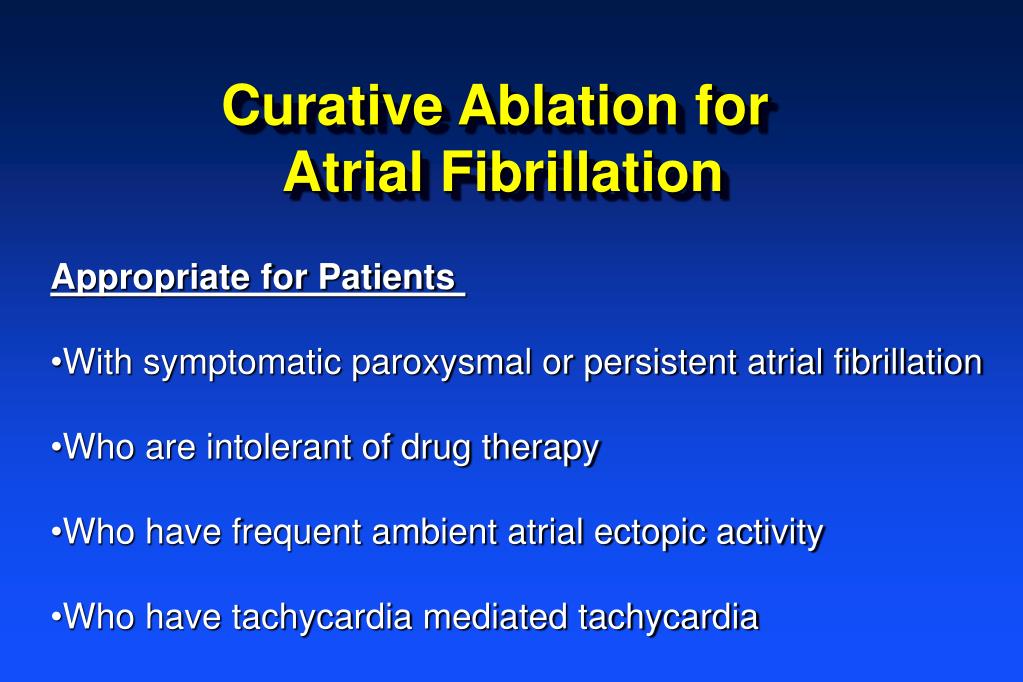 Curative Ablation for Atrial Fibrillation

Appropriate for Patients

•With symptomatic paroxysmal or persistent atrial fibrillation

•Who are intolerant of drug therapy

•Who have frequent ambient atrial ectopic activity

•Who have tachycardia mediated tachycardia